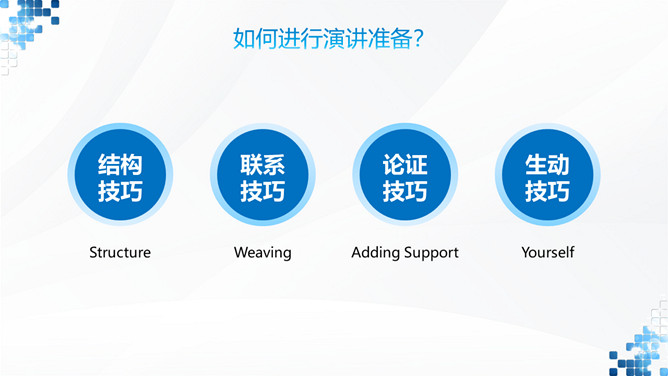 如何进行演讲准备?

结构技巧

Structure

联系技巧

Weaving

论证技巧

Adding Support

生动技巧

Yourself